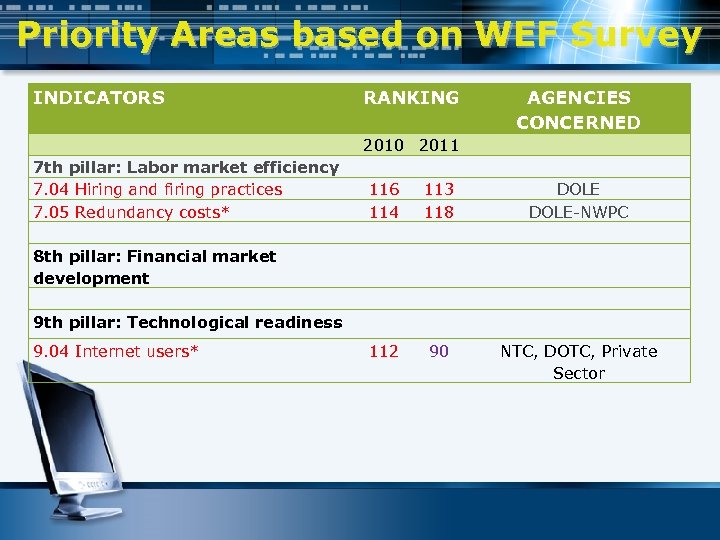 Priority Areas based on WEF Survey

| INDICATORS | RANKING | | AGENCIES CONCERNED |
|---|---|---|---|
| | 2010 | 2011 | |
| 7th pillar: Labor market efficiency | | | |
| 7.04 Hiring and firing practices | 116 | 113 | DOLE |
| 7.05 Redundancy costs* | 114 | 118 | DOLE-NWPC |
| | | | |
| 8th pillar: Financial market development | | | |
| | | | |
| 9th pillar: Technological readiness | | | |
| 9.04 Internet users* | 112 | 90 | NTC, DOTC, Private Sector |